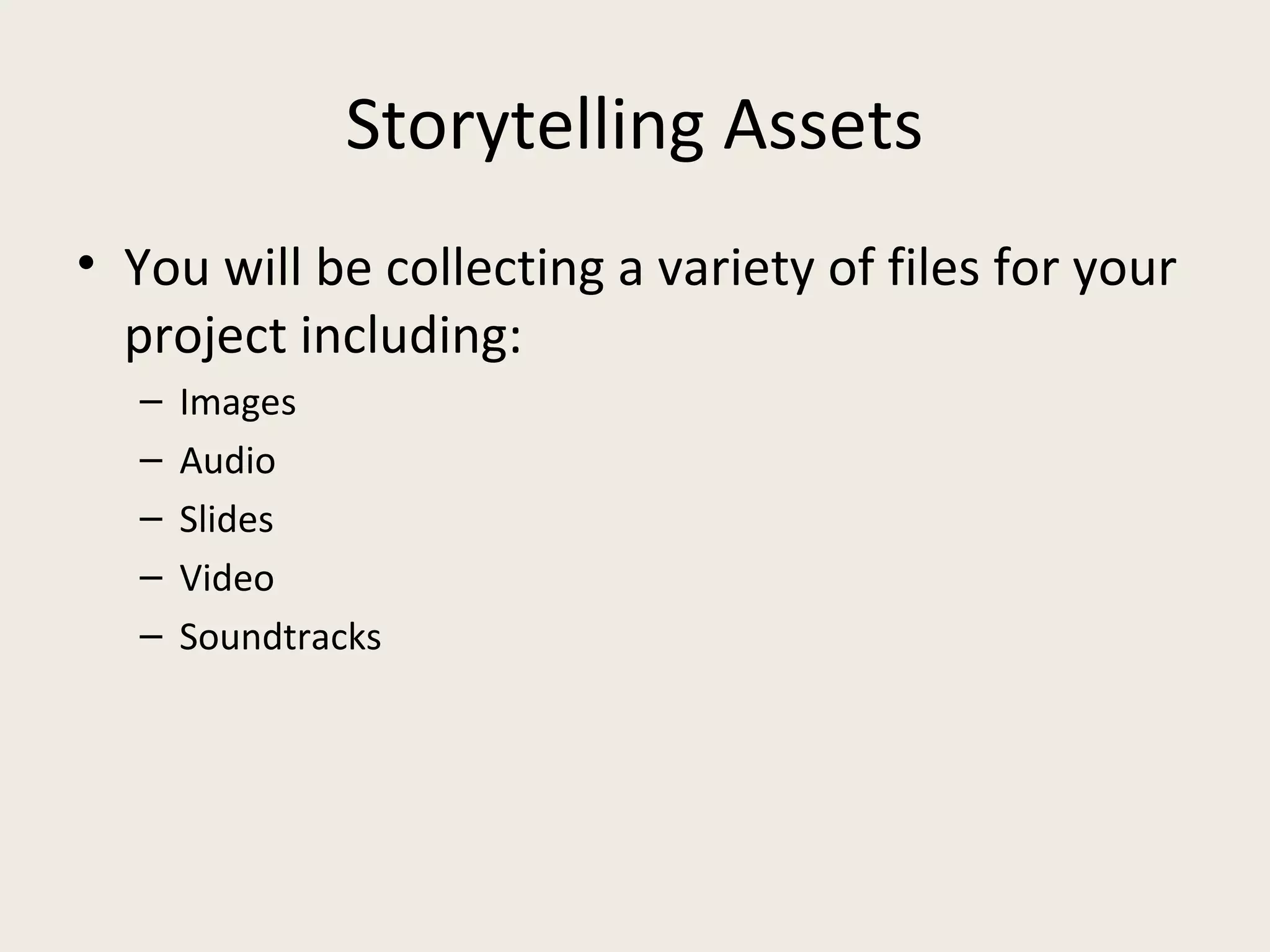 Storytelling Assets

• You will be collecting a variety of files for your project including:
– Images
– Audio
– Slides
– Video
– Soundtracks